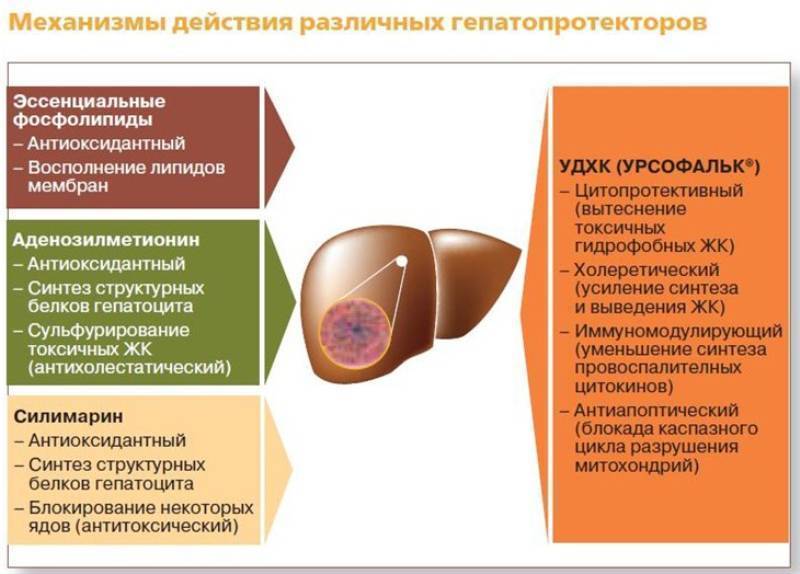 Механизмы действия различных гепатопротекторов

Эссенциальные фосфолипиды
– Антиоксидантный
– Восполнение липидов мембран

Аденозилметионин
– Антиоксидантный
– Синтез структурных белков гепатоцита
– Сульфурирование токсичных ЖК (антихолестатический)

Силимарин
– Антиоксидантный
– Синтез структурных белков гепатоцита
– Блокирование некоторых ядов (антитоксический)

УДХК (УРСОФАЛЬК®)
– Цитопротективный (вытеснение токсичных гидрофобных ЖК)
– Холеретический (усиление синтеза и выведения ЖК)
– Иммуномодулирующий (уменьшение синтеза провоспалительных цитокинов)
– Антиапоптический (блокада каспазного цикла разрушения митохондрий)